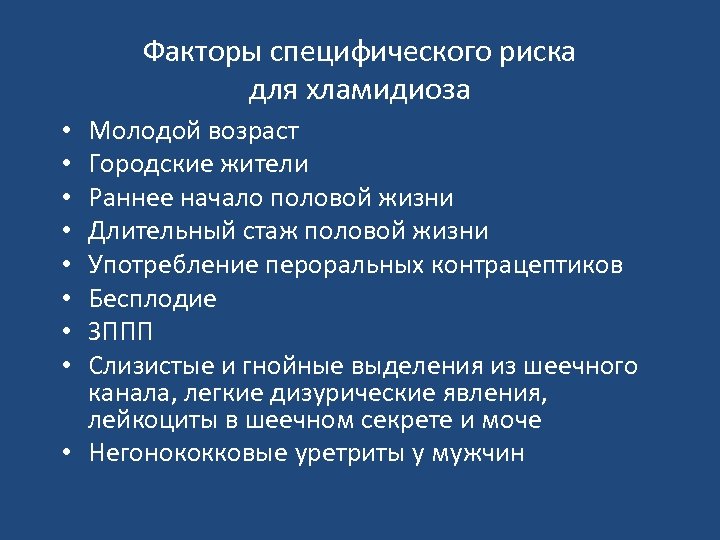 Факторы специфического риска для хламидиоза

• Молодой возраст
• Городские жители
• Раннее начало половой жизни
• Длительный стаж половой жизни
• Употребление пероральных контрацептиков
• Бесплодие
• ЗППП
• Слизистые и гнойные выделения из шеечного канала, легкие дизурические явления, лейкоциты в шеечном секрете и моче
• Негонококковые уретриты у мужчин